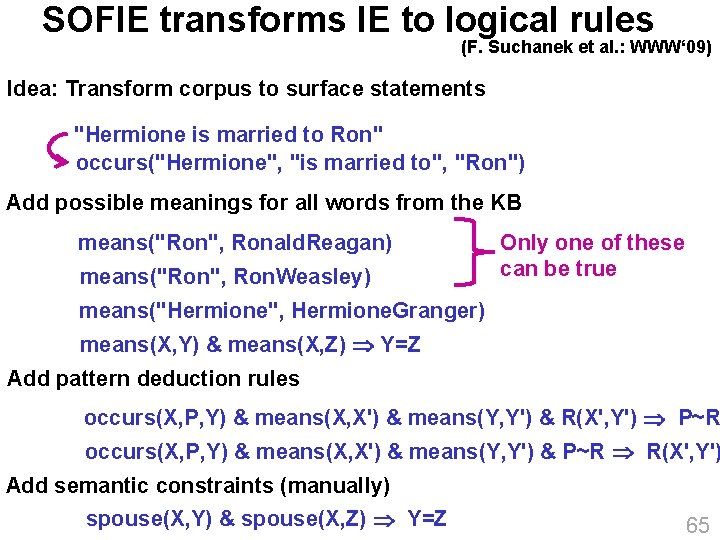 SOFIE transforms IE to logical rules
(F. Suchanek et al.: WWW'09)

Idea: Transform corpus to surface statements

"Hermione is married to Ron"
occurs("Hermione", "is married to", "Ron")

Add possible meanings for all words from the KB

means("Ron", RonaldReagan)
means("Ron", RonWeasley)
Only one of these can be true
means("Hermione", HermioneGranger)
means(X,Y) & means(X,Z) $\Rightarrow$ Y=Z

Add pattern deduction rules

occurs(X,P,Y) & means(X,X') & means(Y,Y') & R(X',Y') $\Rightarrow$ P~R
occurs(X,P,Y) & means(X,X') & means(Y,Y') & P~R $\Rightarrow$ R(X',Y')

Add semantic constraints (manually)

spouse(X,Y) & spouse(X,Z) $\Rightarrow$ Y=Z

65